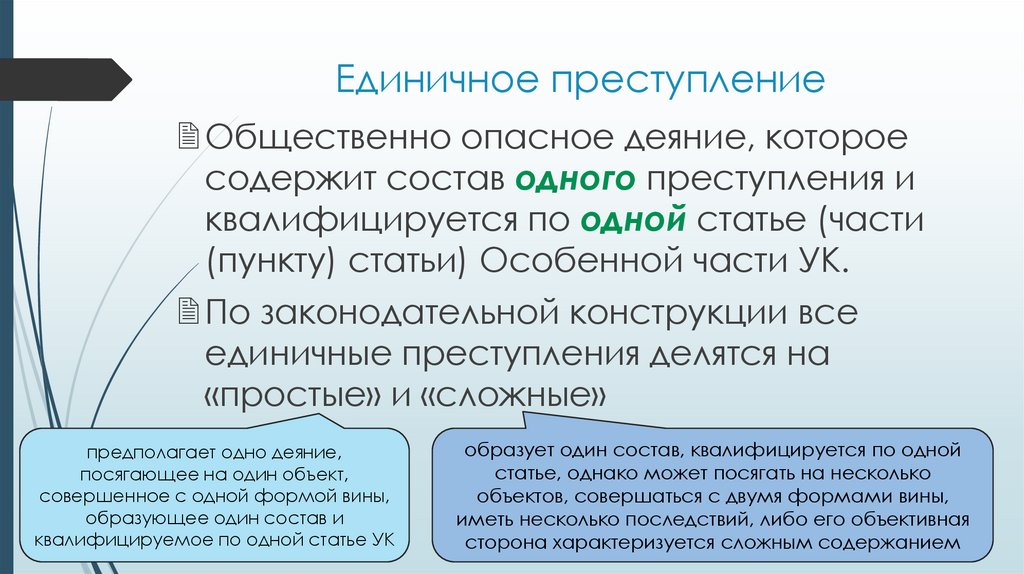 Единичное преступление

Общественно опасное деяние, которое содержит состав одного преступления и квалифицируется по одной статье (части (пункту) статьи) Особенной части УК.

По законодательной конструкции все единичные преступления делятся на «простые» и «сложные»

предполагает одно деяние, посягающее на один объект, совершенное с одной формой вины, образующее один состав и квалифицируемое по одной статье УК

образует один состав, квалифицируется по одной статье, однако может посягать на несколько объектов, совершаться с двумя формами вины, иметь несколько последствий, либо его объективная сторона характеризуется сложным содержанием